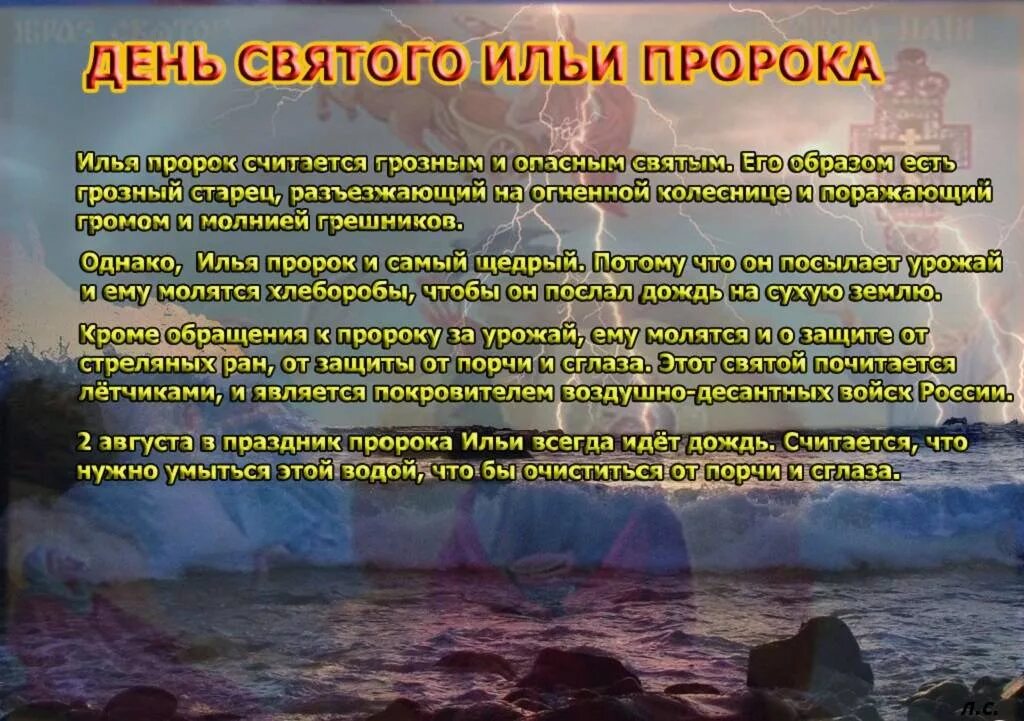 ДЕНЬ СВЯТОГО ИЛЬИ ПРОРОКА

Илья пророк считается грозным и опасным святым. Его образом есть грозный старец, разъезжающий на огненной колеснице и поражающий громом и молнией грешников.

Однако, Илья пророк и самый щедрый. Потому что он посылает урожай и ему молятся хлеборобы, чтобы он послал дождь на сухую землю.

Кроме обращения к пророку за урожай, ему молятся и о защите от стреляных ран, от защиты от порчи и сглаза. Этот святой почитается лётчиками, и является покровителем воздушно-десантных войск России.

2 августа в праздник пророка Ильи всегда идёт дождь. Считается, что нужно умыться этой водой, что бы очиститься от порчи и сглаза.

Л.С.